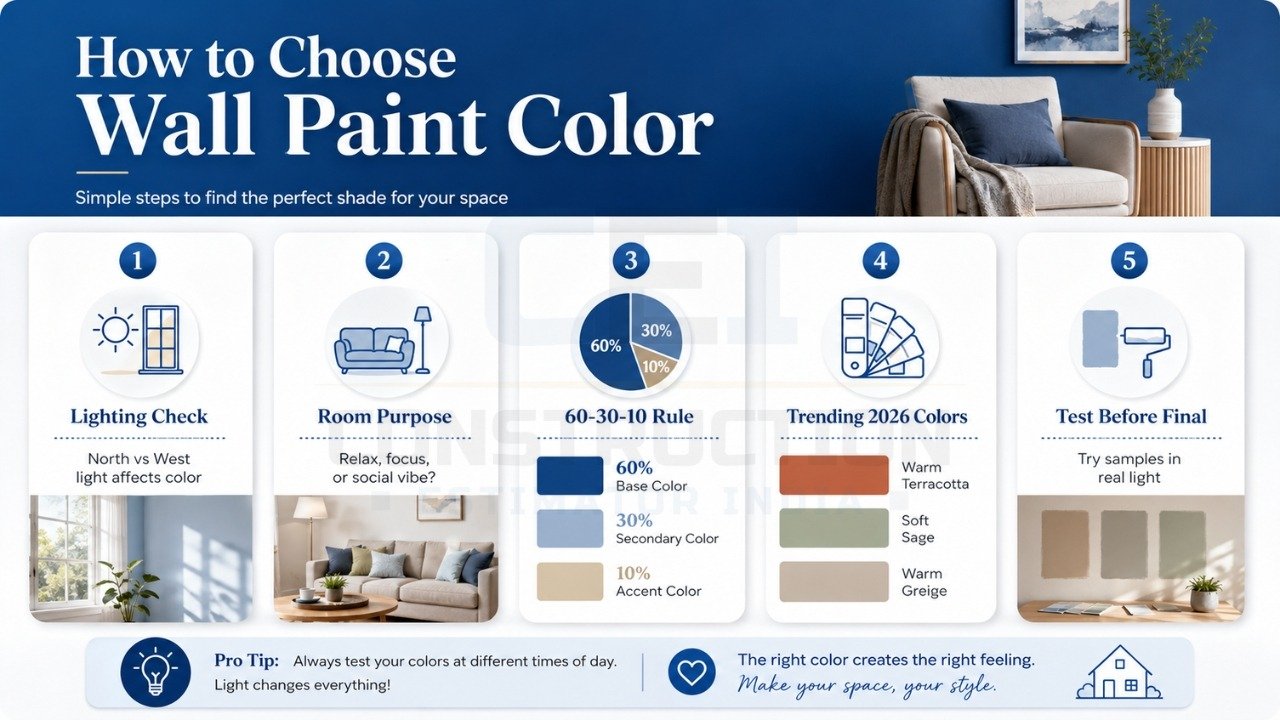 How to Choose
Wall Paint Color

Simple steps to find the perfect shade for your space

1
Lighting Check
North vs West light affects color

2
Room Purpose
Relax, focus, or social vibe?

3
60%
30%
10%
60-30-10 Rule
60%
Base Color
30%
Secondary Color
10%
Accent Color

4
Trending 2026 Colors
Warm Terracotta
Soft Sage
Warm Greige

5
Test Before Final
Try samples in real light

CONSTRUCTION
ESTIMATOR INDIA

Pro Tip: Always test your colors at different times of day. Light changes everything!

The right color creates the right feeling.
Make your space, your style.